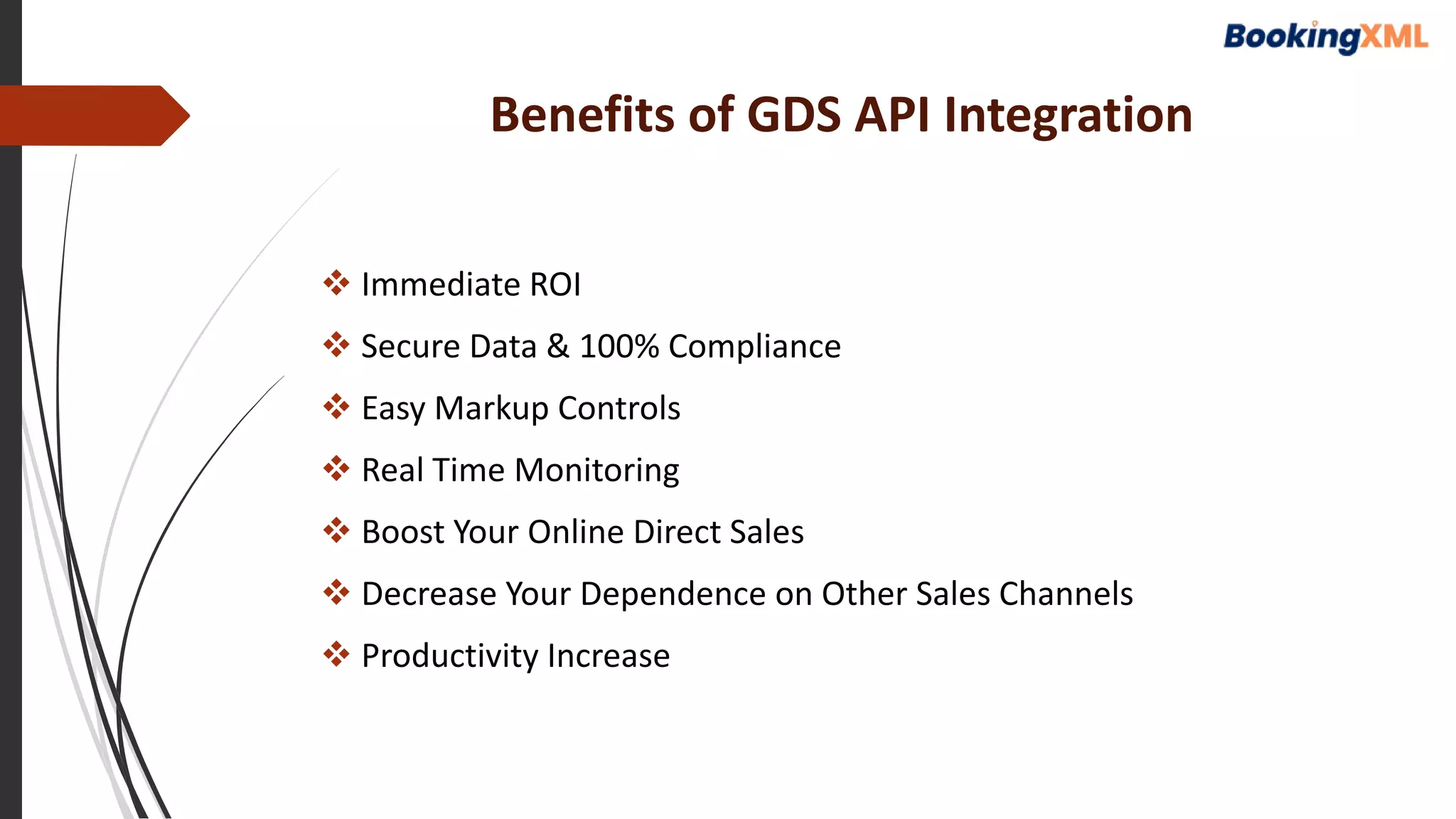 BookingXML

Benefits of GDS API Integration

❖ Immediate ROI

❖ Secure Data & 100% Compliance

❖ Easy Markup Controls

❖ Real Time Monitoring

❖ Boost Your Online Direct Sales

❖ Decrease Your Dependence on Other Sales Channels

❖ Productivity Increase